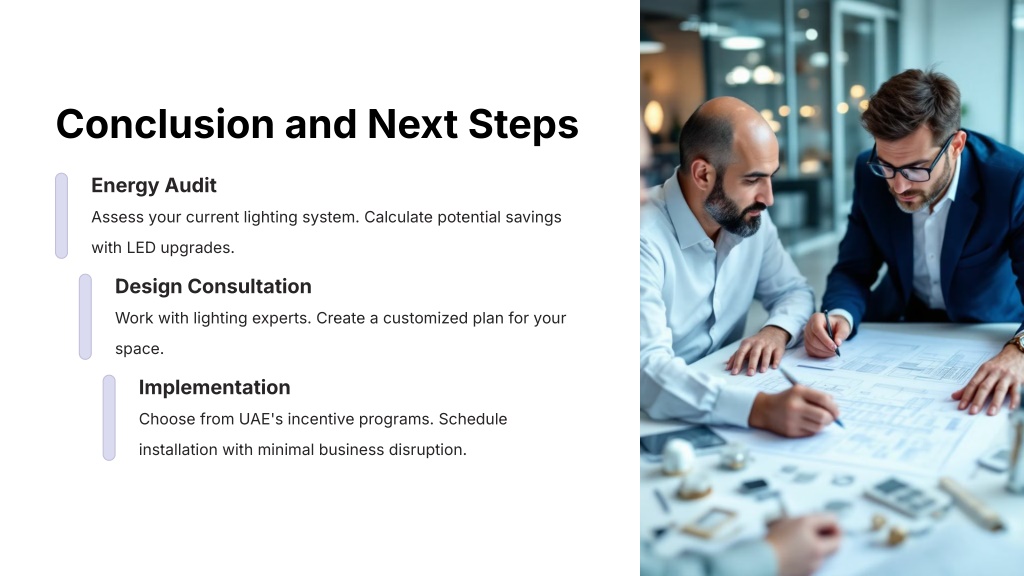 Conclusion and Next Steps

Energy Audit

Assess your current lighting system. Calculate potential savings with LED upgrades.

Design Consultation

Work with lighting experts. Create a customized plan for your space.

Implementation

Choose from UAE's incentive programs. Schedule installation with minimal business disruption.